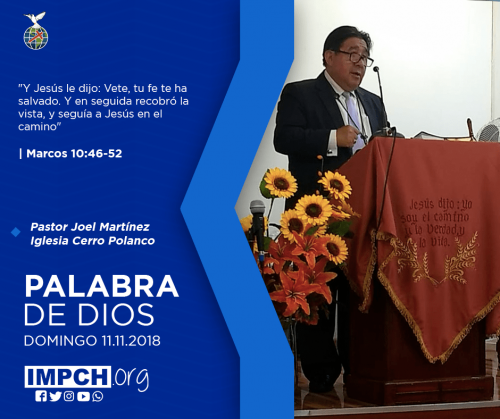 "Y Jesús le dijo: Vete, tu fe te ha salvado. Y en seguida recobró la vista, y seguía a Jesús en el camino"

| Marcos 10:46-52

Pastor Joel Martínez
Iglesia Cerro Polanco

PALABRA
DE DIOS
DOMINGO 11.11.2018

IMPCH.org

Jesús dijo: Yo soy el camino y la verdad y la vida.